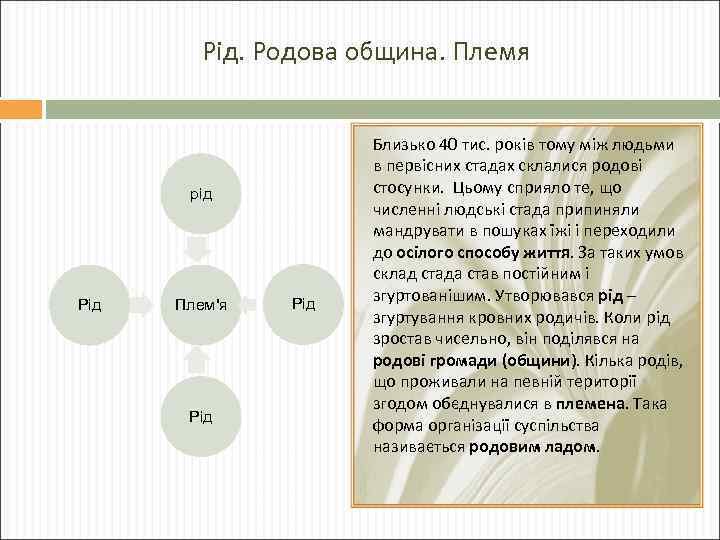 Рід. Родова община. Племя

рід

Рід

Плем'я

Рід

Рід

Близько 40 тис. років тому між людьми в первісних стадах склалися родові стосунки. Цьому сприяло те, що численні людські стада припиняли мандрувати в пошуках їжі і переходили до осілого способу життя. За таких умов склад стада став постійним і згуртованішим. Утворювався рід – згуртування кровних родичів. Коли рід зростав чисельно, він поділявся на родові громади (общини). Кілька родів, що проживали на певній території згодом обєднувалися в племена. Така форма організації суспільства називається родовим ладом.